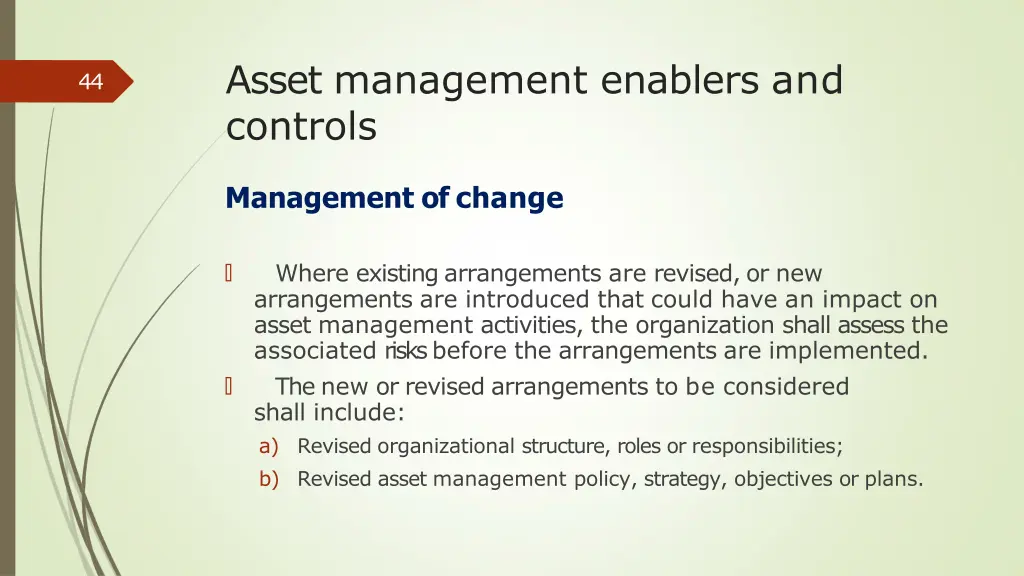 44

Asset management enablers and controls

Management of change

Where existing arrangements are revised, or new arrangements are introduced that could have an impact on asset management activities, the organization shall assess the associated risks before the arrangements are implemented.

The new or revised arrangements to be considered shall include:

a) Revised organizational structure, roles or responsibilities;

b) Revised asset management policy, strategy, objectives or plans.